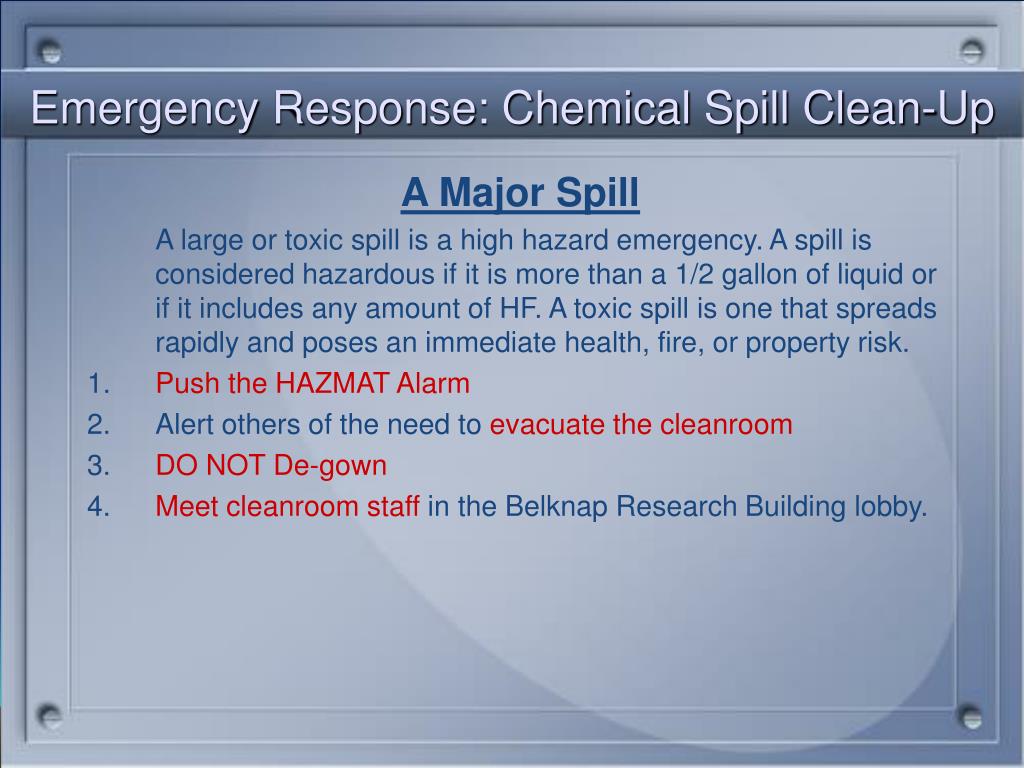 Emergency Response: Chemical Spill Clean-Up

A Major Spill

A large or toxic spill is a high hazard emergency. A spill is considered hazardous if it is more than a 1/2 gallon of liquid or if it includes any amount of HF. A toxic spill is one that spreads rapidly and poses an immediate health, fire, or property risk.

1. Push the HAZMAT Alarm
2. Alert others of the need to evacuate the cleanroom
3. DO NOT De-gown
4. Meet cleanroom staff in the Belknap Research Building lobby.